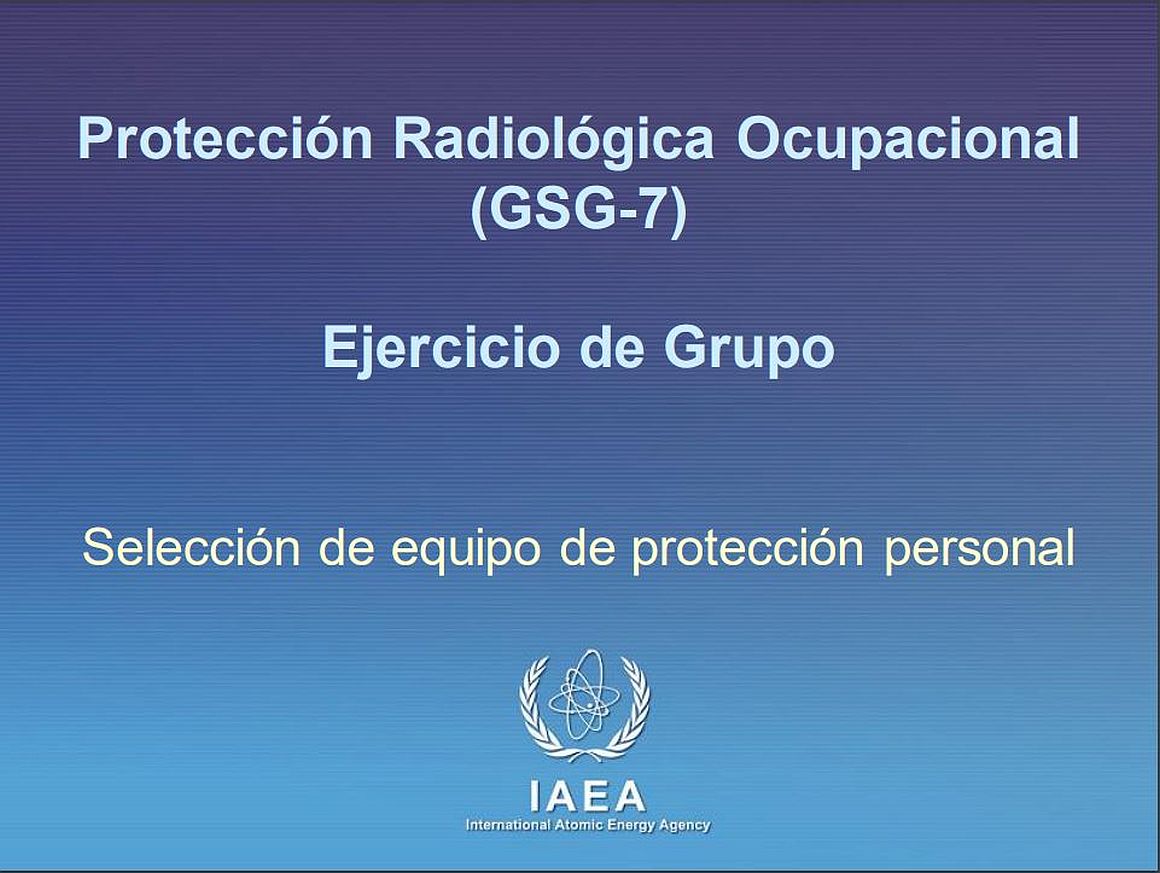 Protección Radiológica Ocupacional (GSG-7)

Ejercicio de Grupo

Selección de equipo de protección personal

IAEA
International Atomic Energy Agency